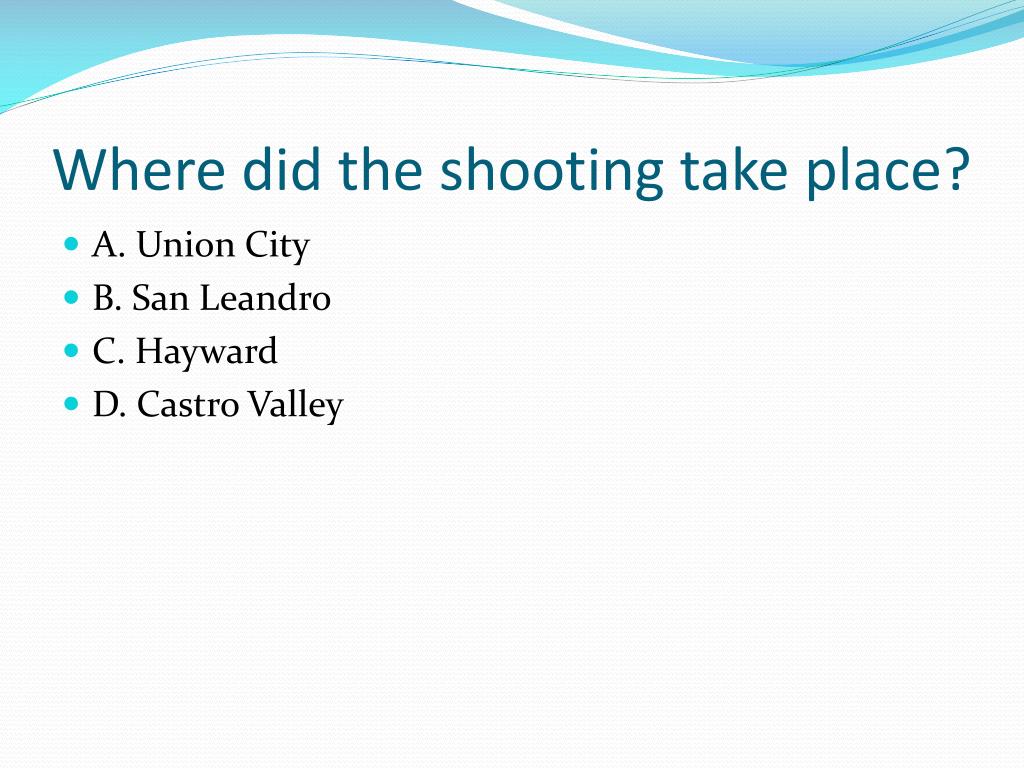 Where did the shooting take place?

A. Union City
B. San Leandro
C. Hayward
D. Castro Valley